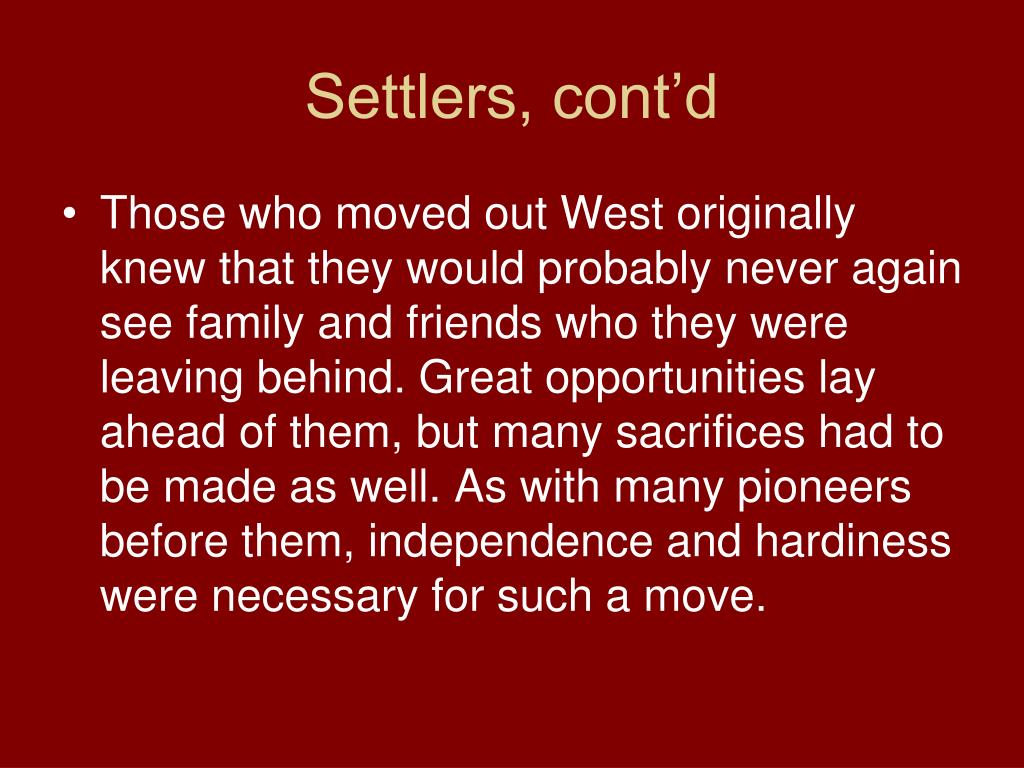 Settlers, cont’d

• Those who moved out West originally knew that they would probably never again see family and friends who they were leaving behind. Great opportunities lay ahead of them, but many sacrifices had to be made as well. As with many pioneers before them, independence and hardiness were necessary for such a move.